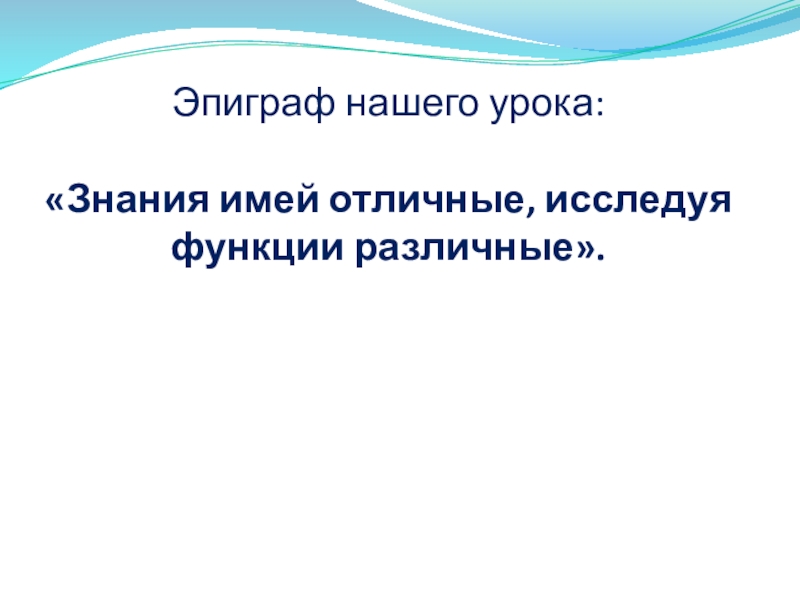 Эпиграф нашего урока:

«Знания имей отличные, исследуя функции различные».